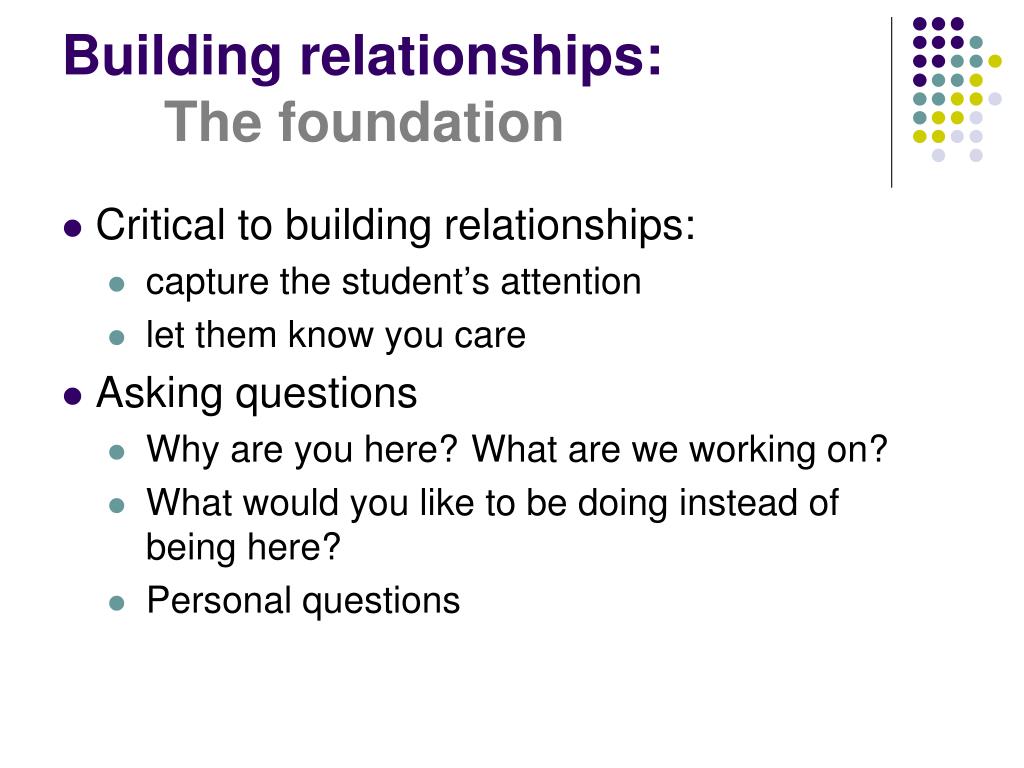 Building relationships:
The foundation

- Critical to building relationships:
  - capture the student’s attention
  - let them know you care
- Asking questions
  - Why are you here? What are we working on?
  - What would you like to be doing instead of being here?
  - Personal questions